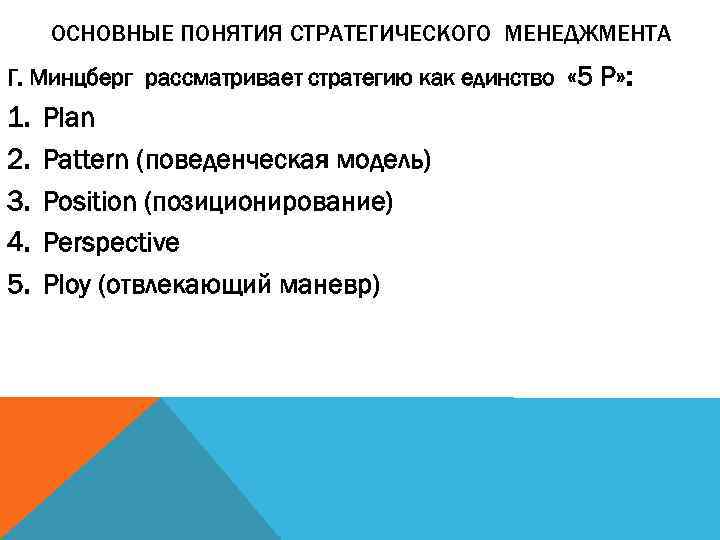 ОСНОВНЫЕ ПОНЯТИЯ СТРАТЕГИЧЕСКОГО МЕНЕДЖМЕНТА

Г. Минцберг рассматривает стратегию как единство «5 Р»:

1. Plan
2. Pattern (поведенческая модель)
3. Position (позиционирование)
4. Perspective
5. Ploy (отвлекающий маневр)